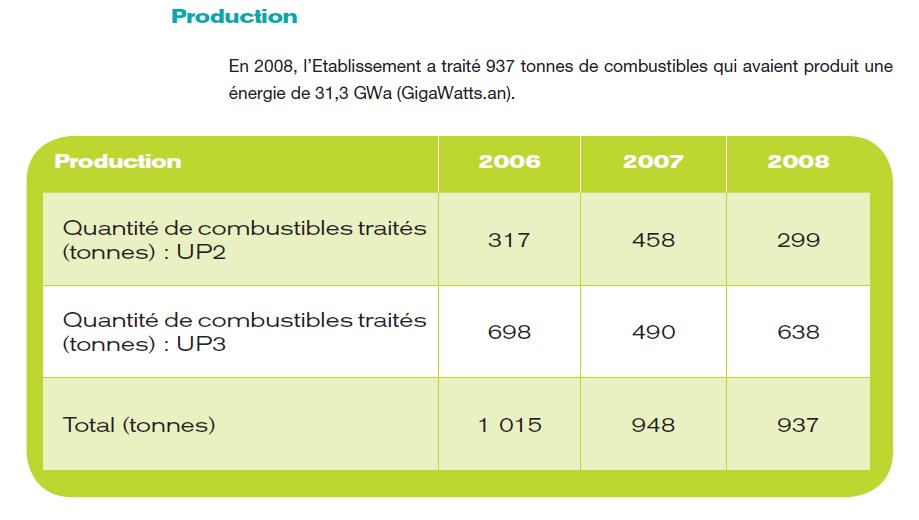 Production

En 2008, l'Etablissement a traité 937 tonnes de combustibles qui avaient produit une énergie de 31,3 GWa (GigaWatts.an).

| Production | 2006 | 2007 | 2008 |
|---|---|---|---|
| Quantité de combustibles traités (tonnes) : UP2 | 317 | 458 | 299 |
| Quantité de combustibles traités (tonnes) : UP3 | 698 | 490 | 638 |
| Total (tonnes) | 1 015 | 948 | 937 |